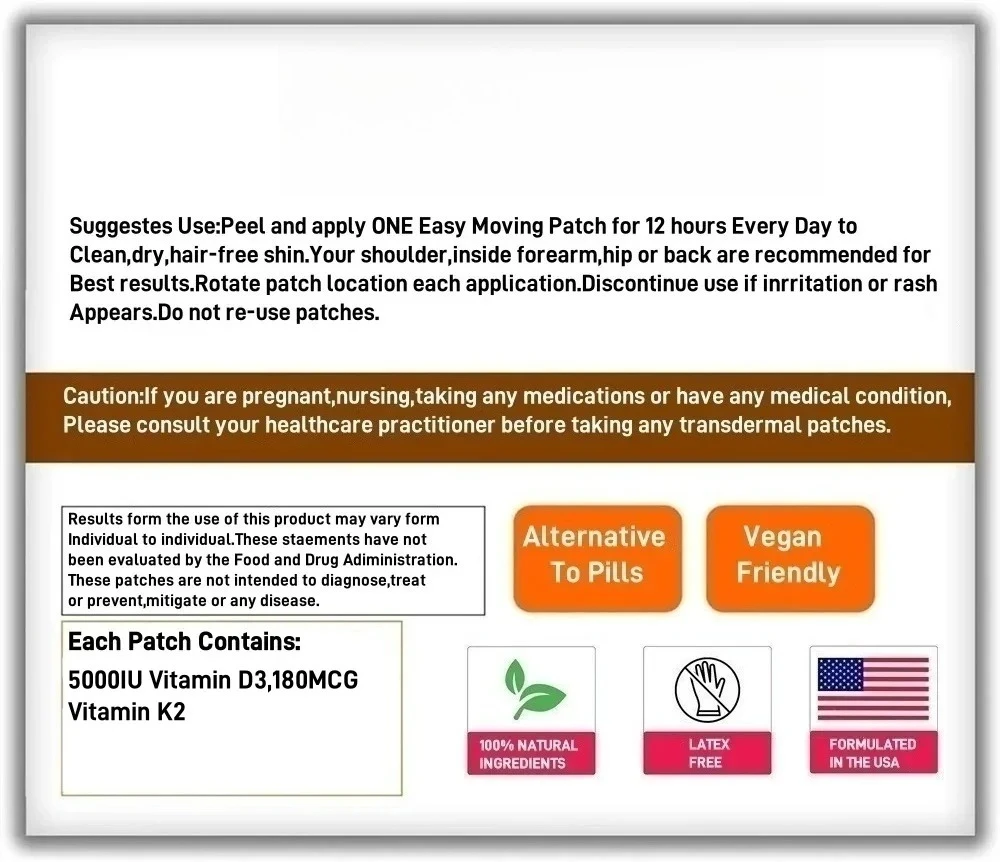 Suggestes Use:Peel and apply ONE Easy Moving Patch for 12 hours Every Day to Clean,dry,hair-free shin.Your shoulder,inside forearm,hip or back are recommended for Best results.Rotate patch location each application.Discontinue use if inrritation or rash Appears.Do not re-use patches.

Caution:If you are pregnant,nursing,taking any medications or have any medical condition, Please consult your healthcare practitioner before taking any transdermal patches.

Results form the use of this product may vary form Individual to individual.These staements have not been evaluated by the Food and Drug Adiministration. These patches are not intended to diagnose,treat or prevent,mitigate or any disease.

Alternative To Pills

Vegan Friendly

Each Patch Contains:
5000IU Vitamin D3,180MCG Vitamin K2

100% NATURAL INGREDIENTS

LATEX FREE

FORMULATED IN THE USA